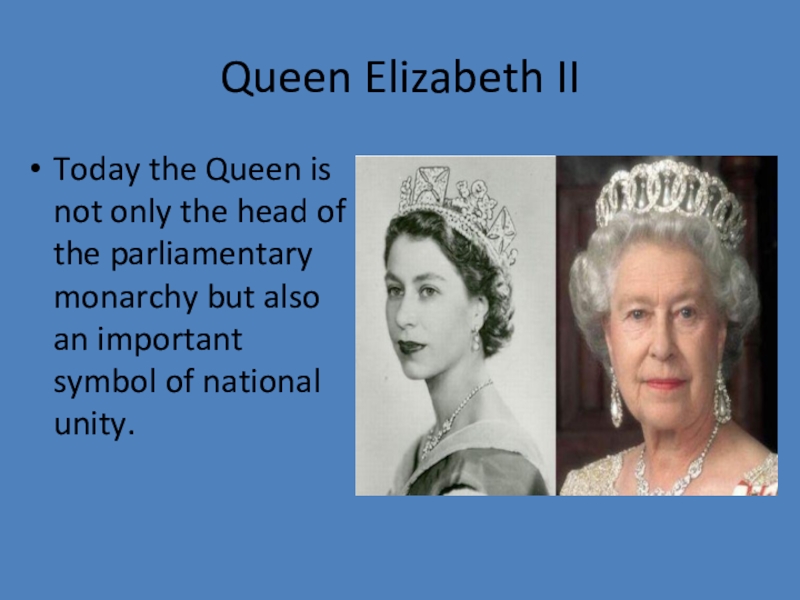 Queen Elizabeth II

• Today the Queen is not only the head of the parliamentary monarchy but also an important symbol of national unity.